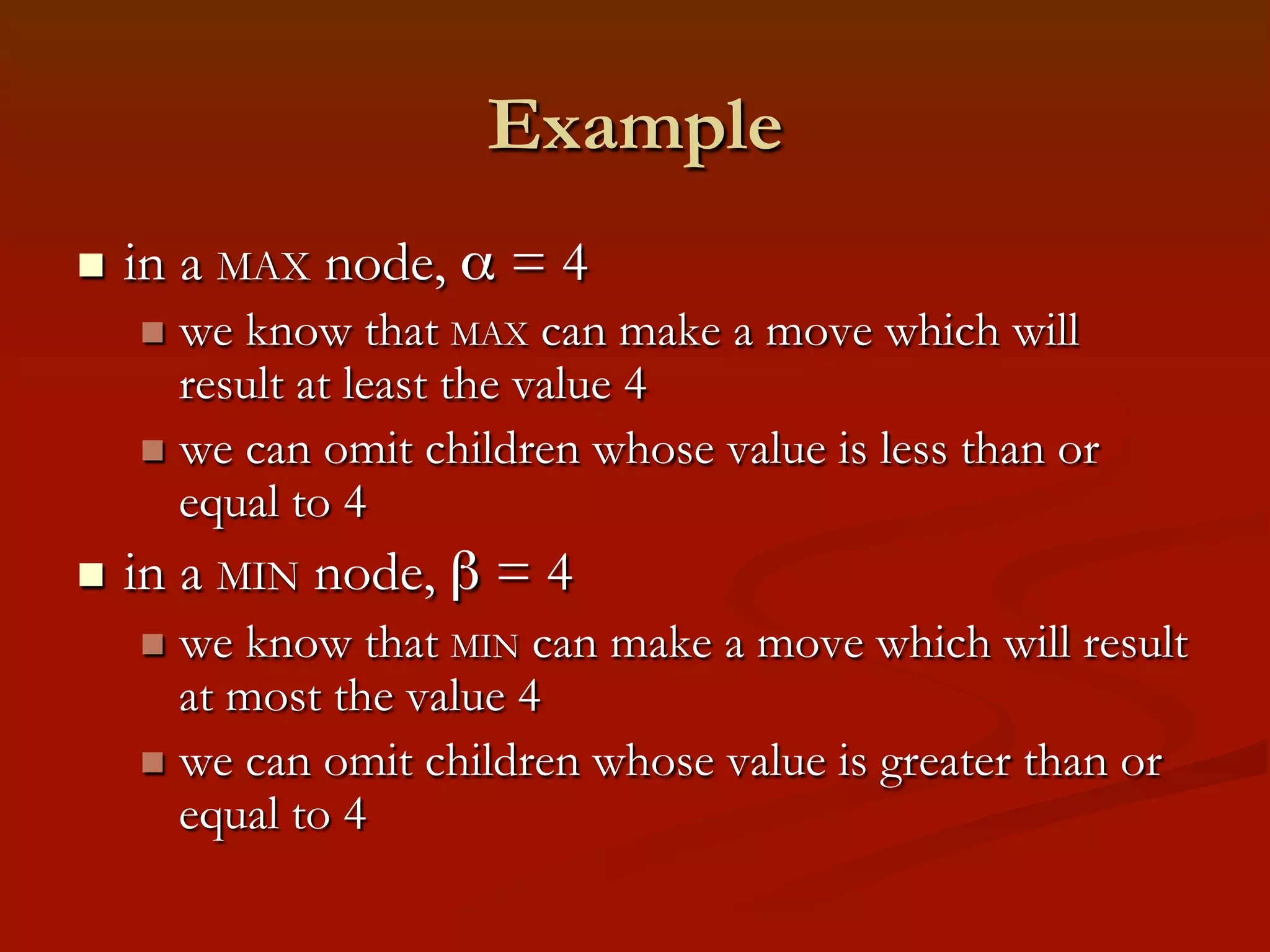 Example

- in a MAX node, $\alpha = 4$
  - we know that MAX can make a move which will result at least the value 4
  - we can omit children whose value is less than or equal to 4
- in a MIN node, $\beta = 4$
  - we know that MIN can make a move which will result at most the value 4
  - we can omit children whose value is greater than or equal to 4